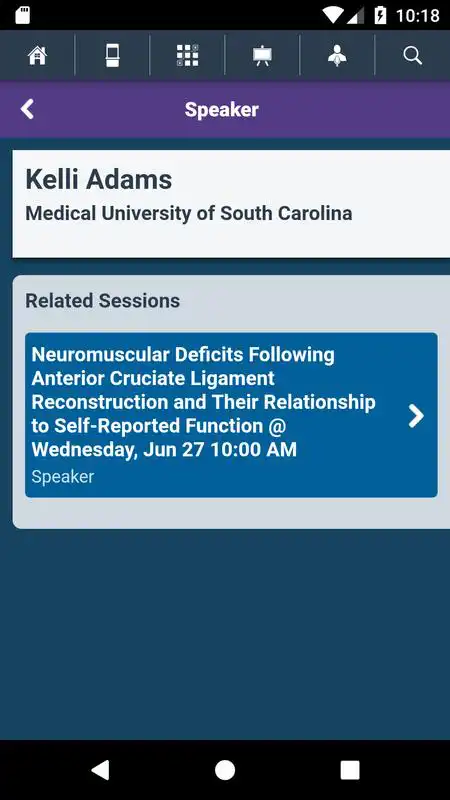 10:18

Speaker

Kelli Adams
Medical University of South Carolina

Related Sessions

Neuromuscular Deficits Following Anterior Cruciate Ligament Reconstruction and Their Relationship to Self-Reported Function @ Wednesday, Jun 27 10:00 AM
Speaker